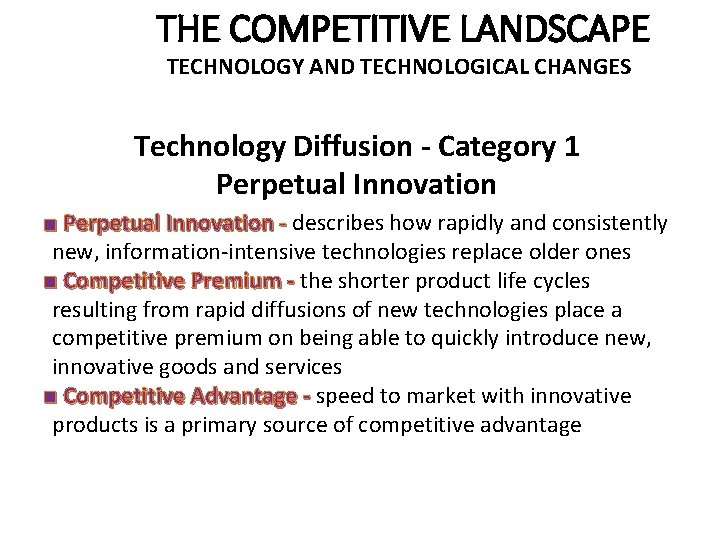 THE COMPETITIVE LANDSCAPE
TECHNOLOGY AND TECHNOLOGICAL CHANGES

Technology Diffusion - Category 1
Perpetual Innovation

■ Perpetual Innovation - describes how rapidly and consistently new, information-intensive technologies replace older ones
■ Competitive Premium - the shorter product life cycles resulting from rapid diffusions of new technologies place a competitive premium on being able to quickly introduce new, innovative goods and services
■ Competitive Advantage - speed to market with innovative products is a primary source of competitive advantage